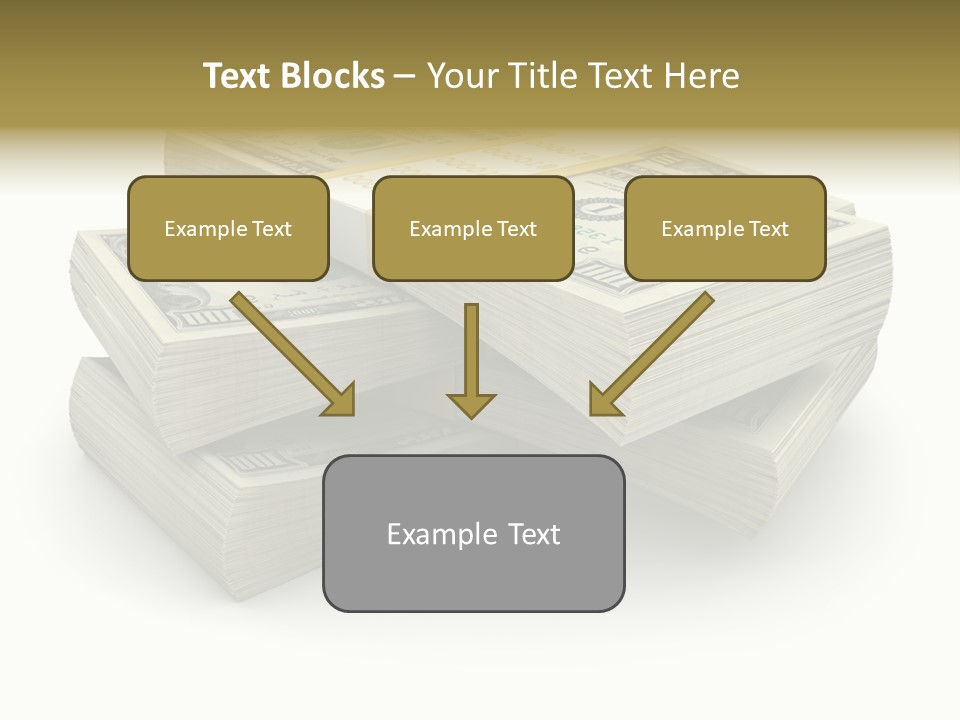 Text Blocks – Your Title Text Here

Example Text

Example Text

Example Text

Example Text